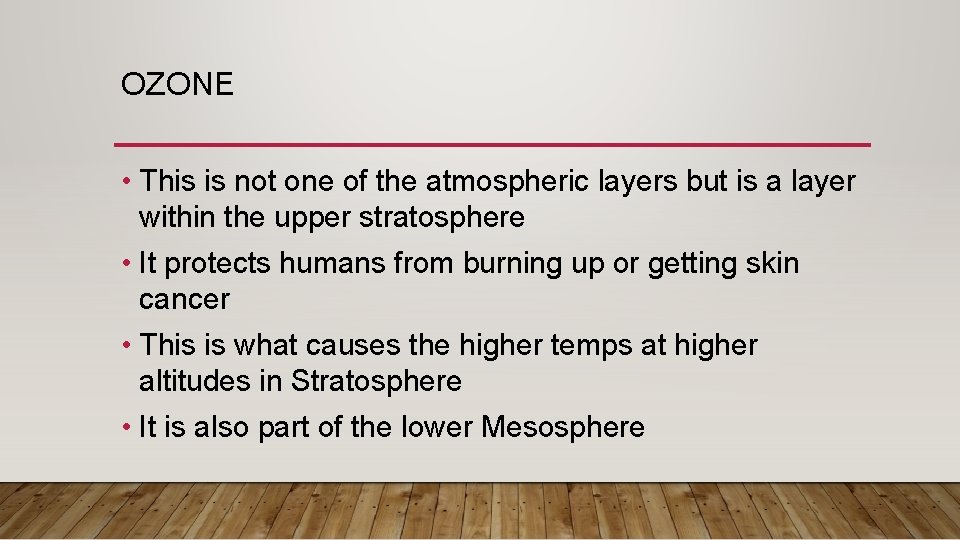 OZONE

• This is not one of the atmospheric layers but is a layer within the upper stratosphere

• It protects humans from burning up or getting skin cancer

• This is what causes the higher temps at higher altitudes in Stratosphere

• It is also part of the lower Mesosphere